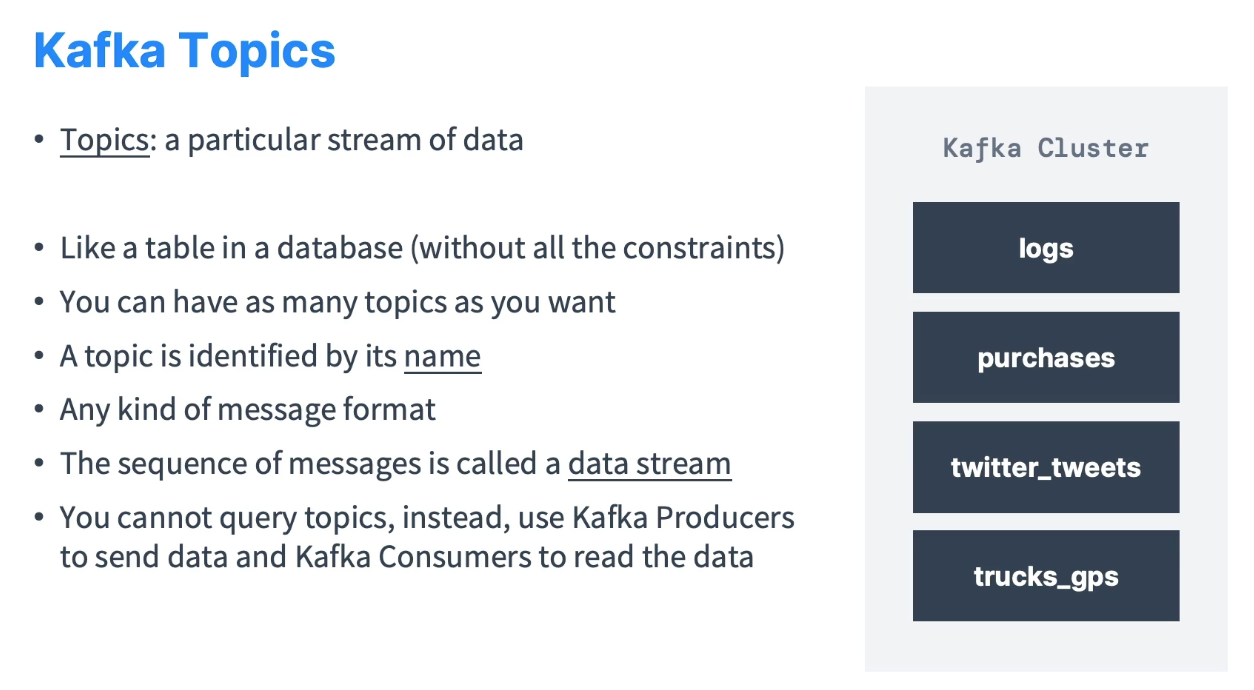 Kafka Topics

• Topics: a particular stream of data

• Like a table in a database (without all the constraints)
• You can have as many topics as you want
• A topic is identified by its name
• Any kind of message format
• The sequence of messages is called a data stream
• You cannot query topics, instead, use Kafka Producers to send data and Kafka Consumers to read the data

Kafka Cluster

logs

purchases

twitter_tweets

trucks_gps